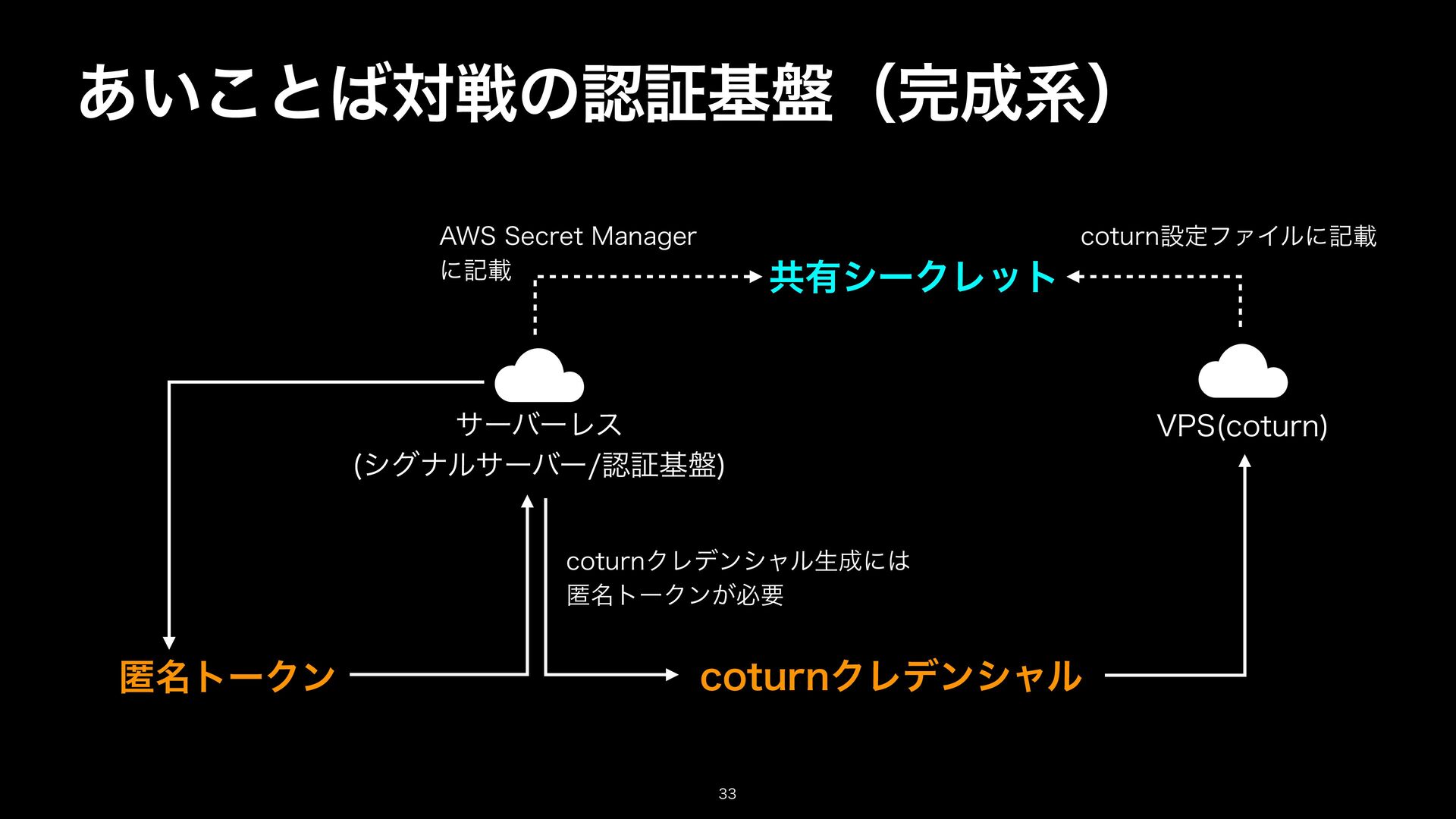 あいことば対戦の認証基盤（完成系）

AWS Secret Manager
に記載

共有シークレット

coturn設定ファイルに記載

サーバーレス
(シグナルサーバー/認証基盤)

VPS(coturn)

coturnクレデンシャル生成には
匿名トークンが必要

匿名トークン

coturnクレデンシャル

33